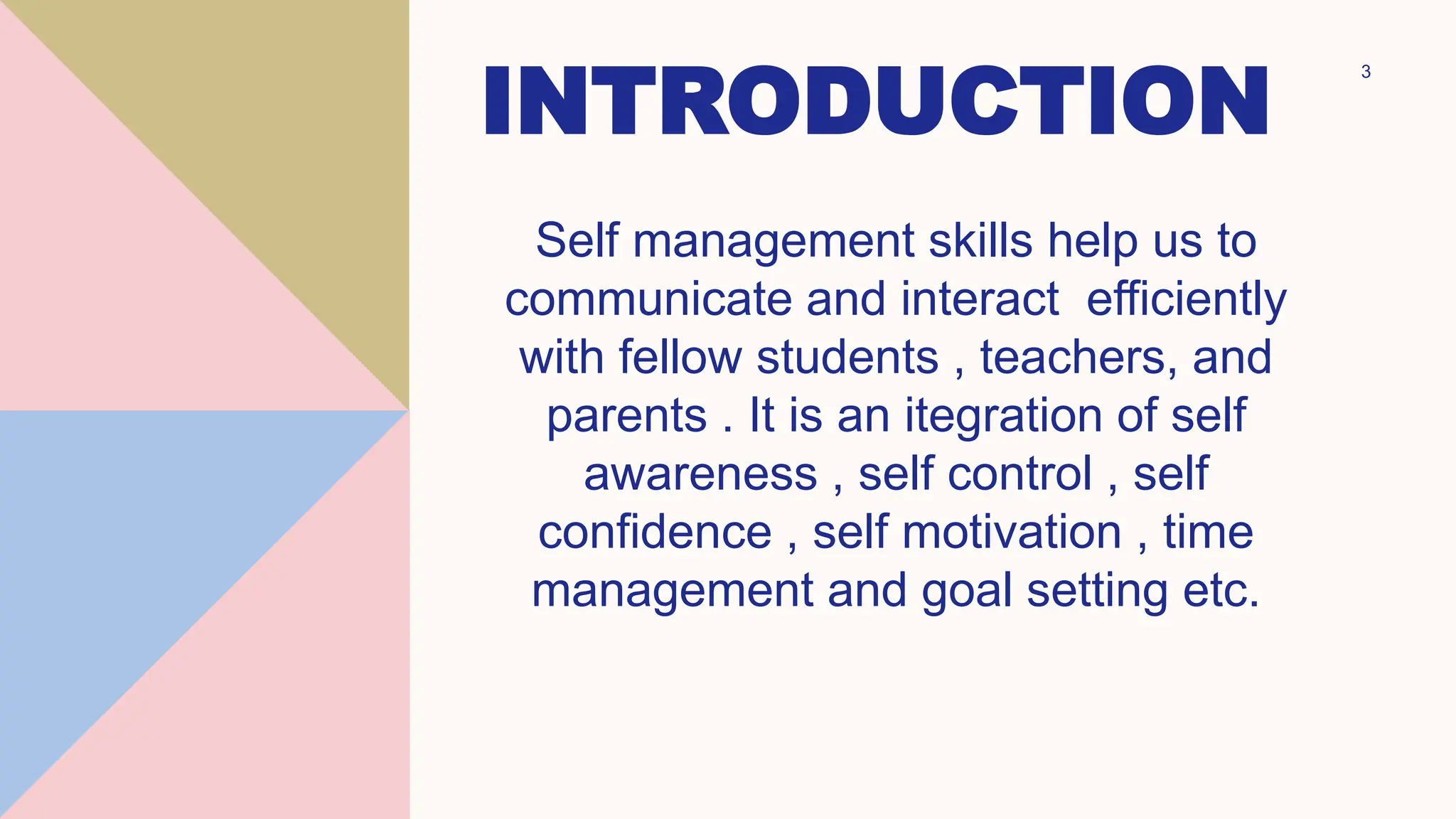 INTRODUCTION

3

Self management skills help us to communicate and interact  efficiently with fellow students , teachers, and parents . It is an itegration of self awareness , self control , self confidence , self motivation , time management and goal setting etc.